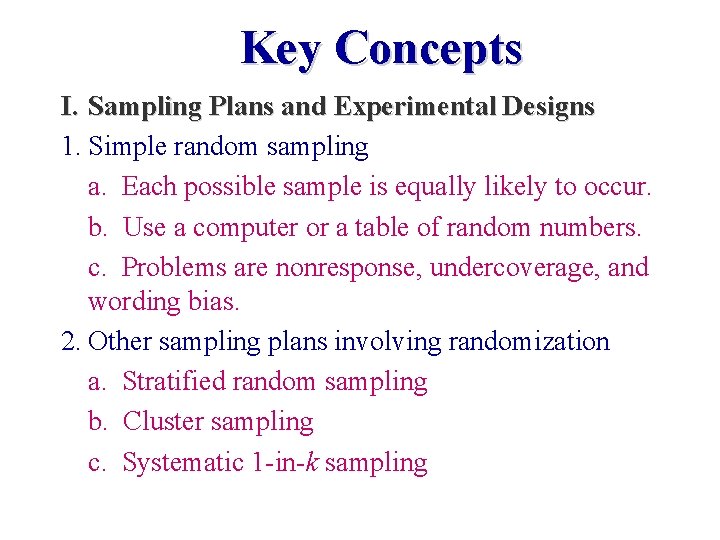 Key Concepts

I. Sampling Plans and Experimental Designs

1. Simple random sampling

a. Each possible sample is equally likely to occur.

b. Use a computer or a table of random numbers.

c. Problems are nonresponse, undercoverage, and wording bias.

2. Other sampling plans involving randomization

a. Stratified random sampling

b. Cluster sampling

c. Systematic 1-in-$k$ sampling